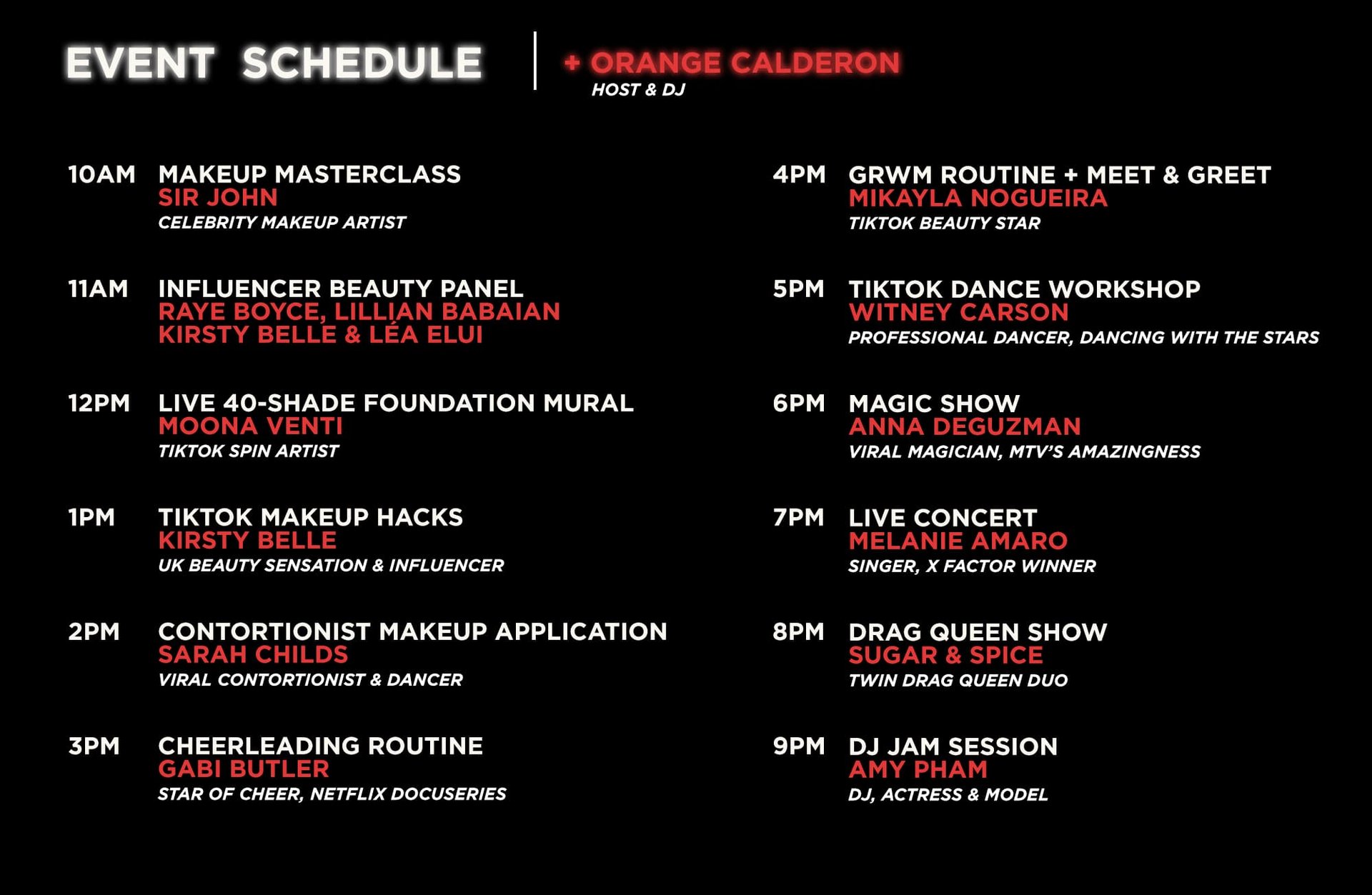 EVENT SCHEDULE

+ ORANGE CALDERON
HOST & DJ

10AM MAKEUP MASTERCLASS
SIR JOHN
CELEBRITY MAKEUP ARTIST

11AM INFLUENCER BEAUTY PANEL
RAYE BOYCE, LILLIAN BABAIAN
KIRSTY BELLE & LÉA ELUI

12PM LIVE 40-SHADE FOUNDATION MURAL
MOONA VENTI
TIKTOK SPIN ARTIST

1PM TIKTOK MAKEUP HACKS
KIRSTY BELLE
UK BEAUTY SENSATION & INFLUENCER

2PM CONTORTIONIST MAKEUP APPLICATION
SARAH CHILDS
VIRAL CONTORTIONIST & DANCER

3PM CHEERLEADING ROUTINE
GABI BUTLER
STAR OF CHEER, NETFLIX DOCUSERIES

4PM GRWM ROUTINE + MEET & GREET
MIKAYLA NOGUEIRA
TIKTOK BEAUTY STAR

5PM TIKTOK DANCE WORKSHOP
WITNEY CARSON
PROFESSIONAL DANCER, DANCING WITH THE STARS

6PM MAGIC SHOW
ANNA DEGUZMAN
VIRAL MAGICIAN, MTV'S AMAZINGNESS

7PM LIVE CONCERT
MELANIE AMARO
SINGER, X FACTOR WINNER

8PM DRAG QUEEN SHOW
SUGAR & SPICE
TWIN DRAG QUEEN DUO

9PM DJ JAM SESSION
AMY PHAM
DJ, ACTRESS & MODEL